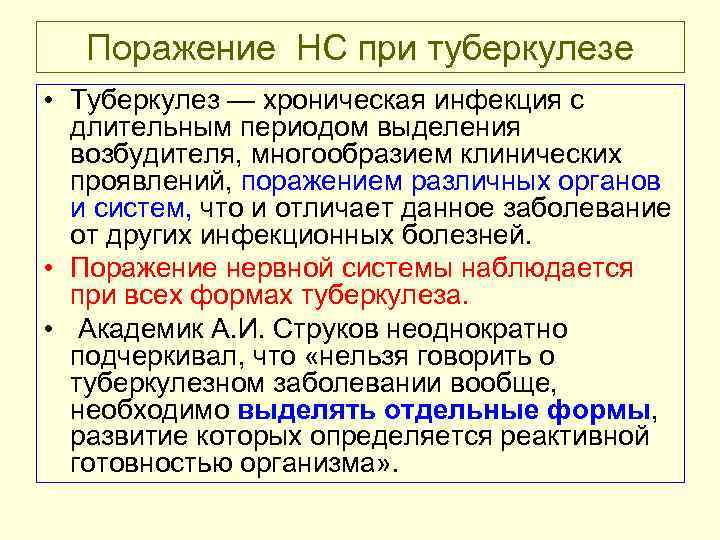 Поражение НС при туберкулезе

• Туберкулез — хроническая инфекция с длительным периодом выделения возбудителя, многообразием клинических проявлений, поражением различных органов и систем, что и отличает данное заболевание от других инфекционных болезней.

• Поражение нервной системы наблюдается при всех формах туберкулеза.

• Академик А.И. Струков неоднократно подчеркивал, что «нельзя говорить о туберкулезном заболевании вообще, необходимо выделять отдельные формы, развитие которых определяется реактивной готовностью организма».